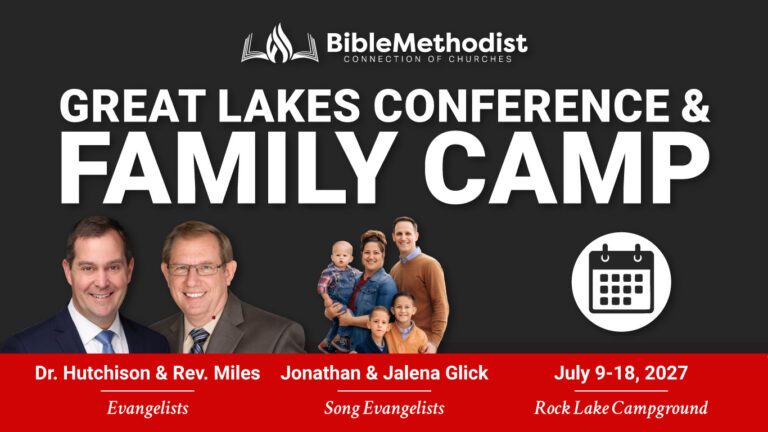 BibleMethodist
CONNECTION OF CHURCHES

GREAT LAKES CONFERENCE &
FAMILY CAMP

Dr. Hutchison & Rev. Miles
Evangelists

Jonathan & Jalena Glick
Song Evangelists

July 9-18, 2027
Rock Lake Campground